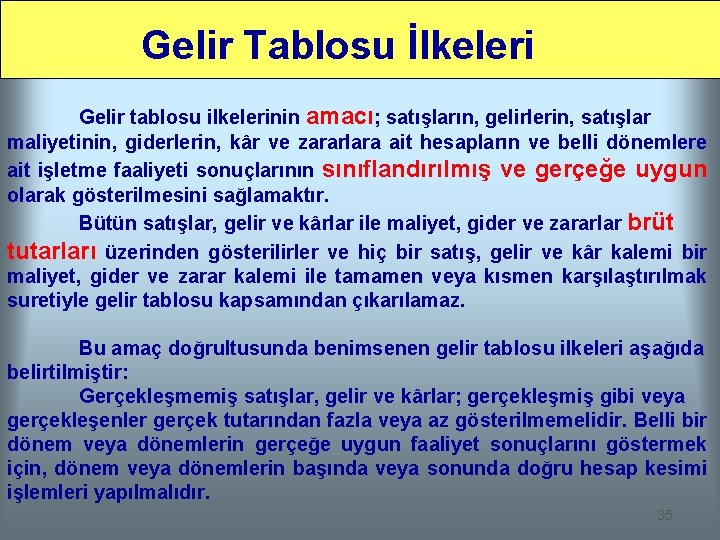 Gelir Tablosu İlkeleri

Gelir tablosu ilkelerinin amacı; satışların, gelirlerin, satışlar maliyetinin, giderlerin, kâr ve zararlara ait hesapların ve belli dönemlere ait işletme faaliyeti sonuçlarının sınıflandırılmış ve gerçeğe uygun olarak gösterilmesini sağlamaktır.

Bütün satışlar, gelir ve kârlar ile maliyet, gider ve zararlar brüt tutarları üzerinden gösterilirler ve hiç bir satış, gelir ve kâr kalemi bir maliyet, gider ve zarar kalemi ile tamamen veya kısmen karşılaştırılmak suretiyle gelir tablosu kapsamından çıkarılamaz.

Bu amaç doğrultusunda benimsenen gelir tablosu ilkeleri aşağıda belirtilmiştir:

Gerçekleşmemiş satışlar, gelir ve kârlar; gerçekleşmiş gibi veya gerçekleşenler gerçek tutarından fazla veya az gösterilmemelidir. Belli bir dönem veya dönemlerin gerçeğe uygun faaliyet sonuçlarını göstermek için, dönem veya dönemlerin başında veya sonunda doğru hesap kesimi işlemleri yapılmalıdır.

35